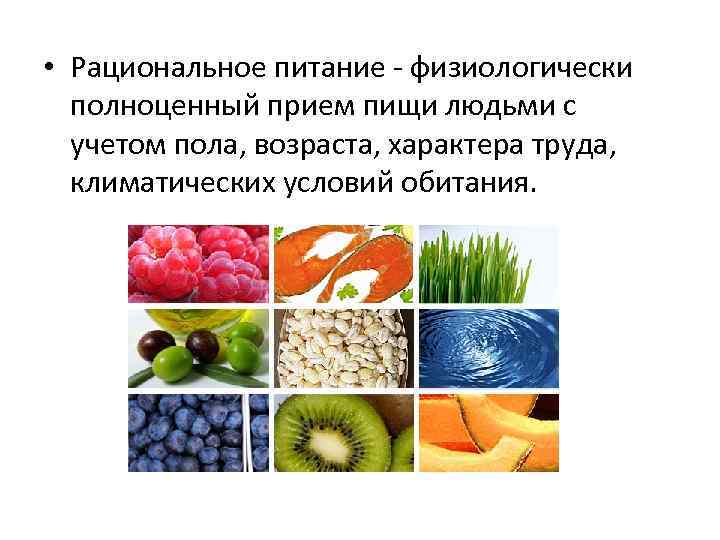 • Рациональное питание - физиологически полноценный прием пищи людьми с учетом пола, возраста, характера труда, климатических условий обитания.